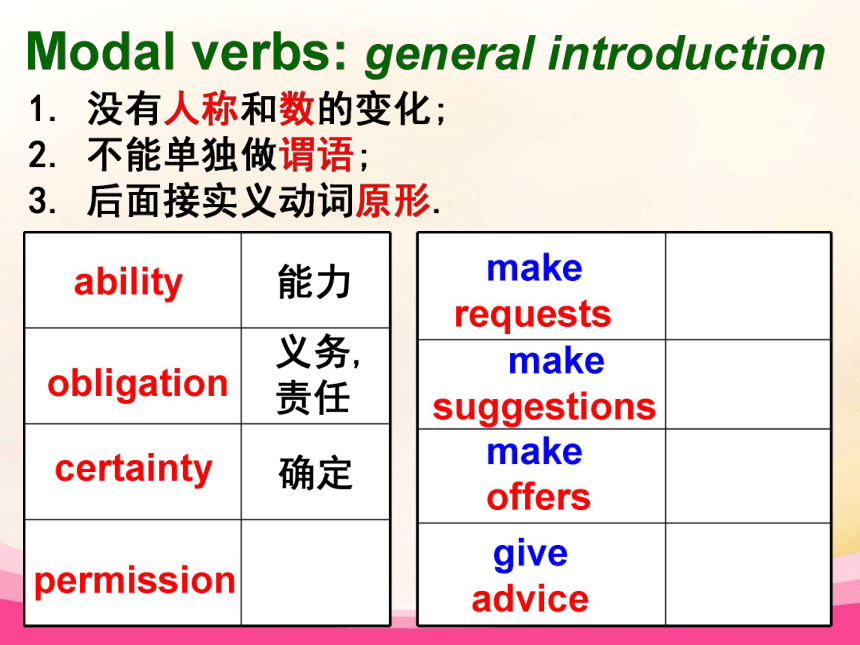 Modal verbs: general introduction

1. 没有人称和数的变化;
2. 不能单独做谓语;
3. 后面接实义动词原形.

| ability | 能力 |
|---|---|
| obligation | 义务, 责任 |
| certainty | 确定 |
| permission | |

| make requests | |
|---|---|
| make suggestions | |
| make offers | |
| give advice | |